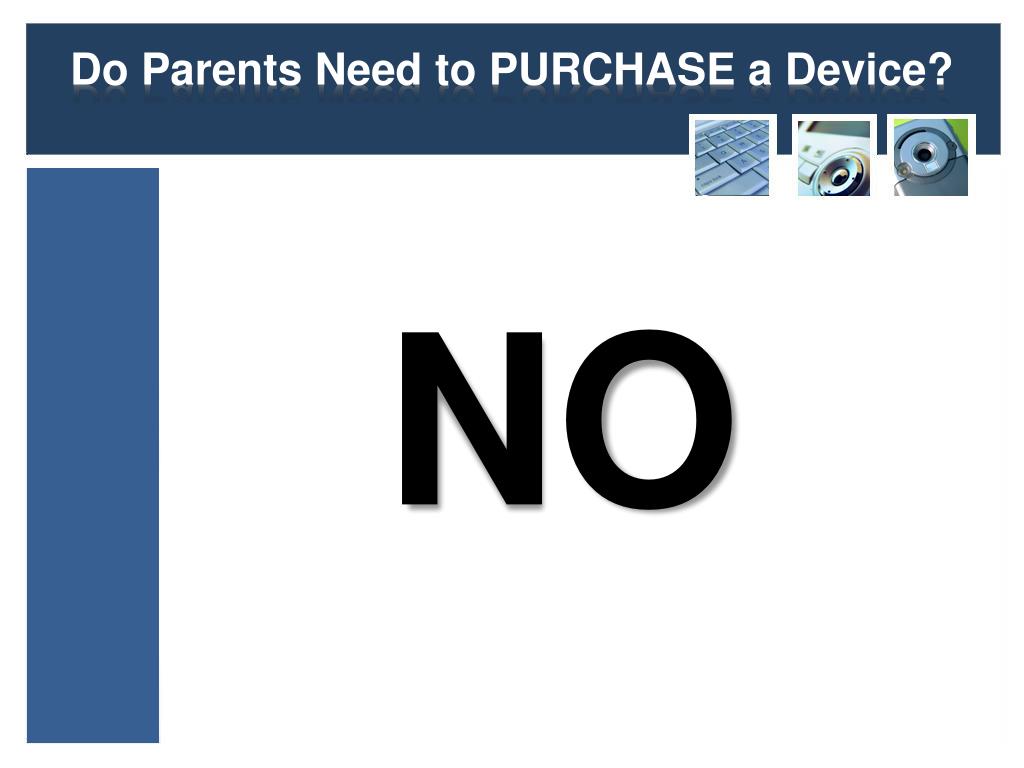 Do Parents Need to PURCHASE a Device?

NO